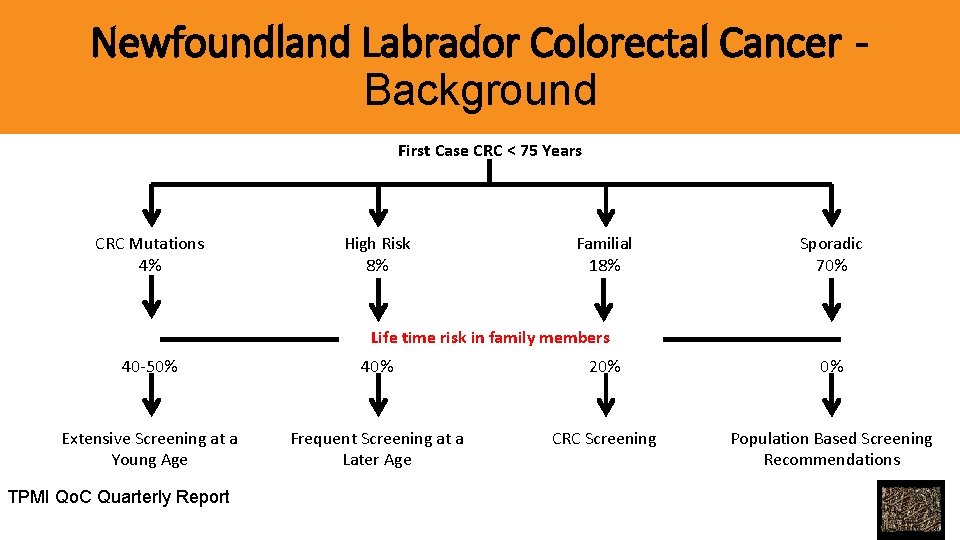 Newfoundland Labrador Colorectal Cancer - Background

First Case CRC < 75 Years

CRC Mutations
4%

High Risk
8%

Familial
18%

Sporadic
70%

Life time risk in family members

40-50%

40%

20%

0%

Extensive Screening at a Young Age

Frequent Screening at a Later Age

CRC Screening

Population Based Screening Recommendations

TPMI QoC Quarterly Report